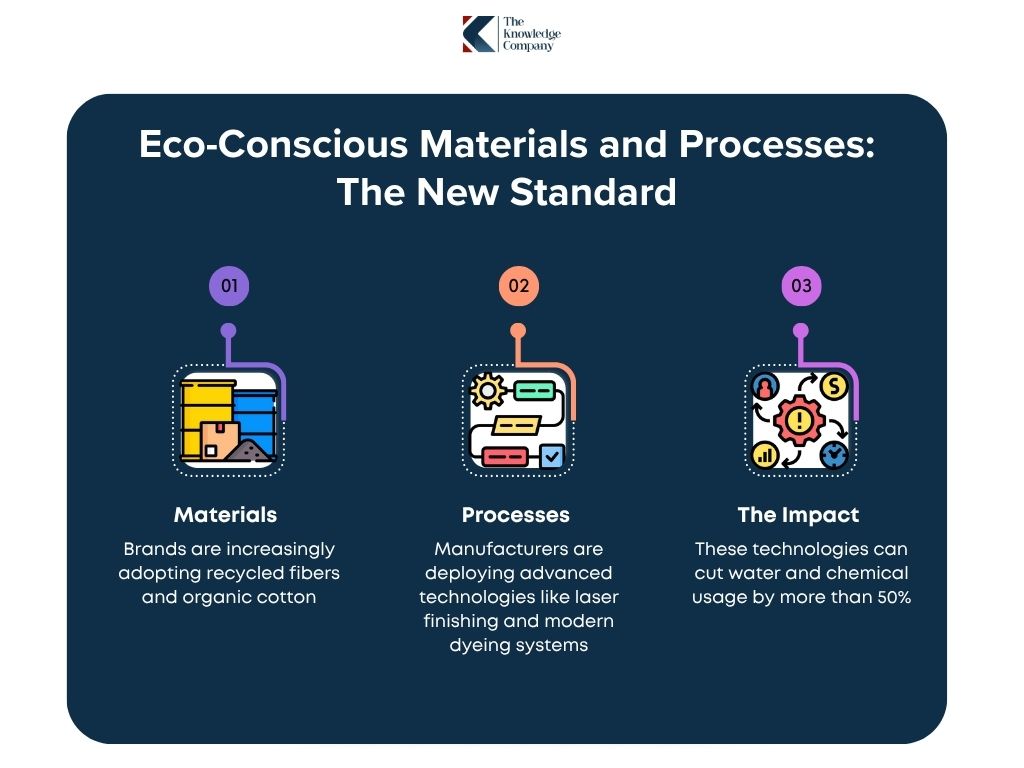 The Knowledge Company

Eco-Conscious Materials and Processes: The New Standard

01

Materials

Brands are increasingly adopting recycled fibers and organic cotton

02

Processes

Manufacturers are deploying advanced technologies like laser finishing and modern dyeing systems

03

The Impact

These technologies can cut water and chemical usage by more than 50%